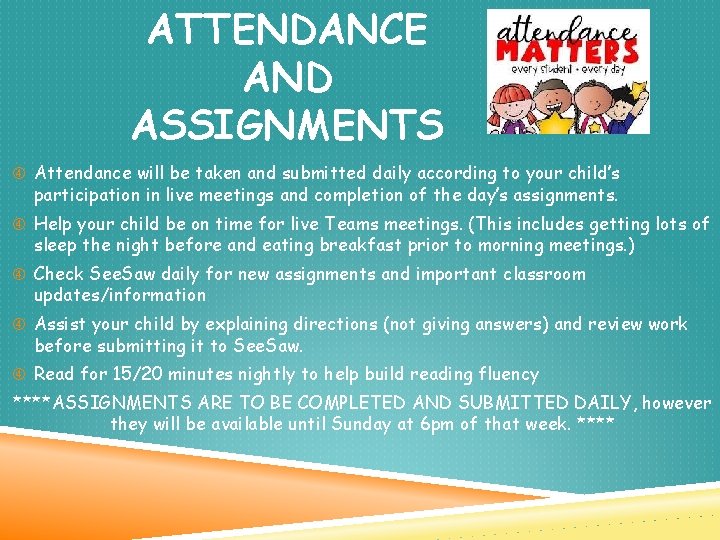 ATTENDANCE AND ASSIGNMENTS

attendance MATTERS every student • every day

Attendance will be taken and submitted daily according to your child's participation in live meetings and completion of the day's assignments.

Help your child be on time for live Teams meetings. (This includes getting lots of sleep the night before and eating breakfast prior to morning meetings.)

Check SeeSaw daily for new assignments and important classroom updates/information

Assist your child by explaining directions (not giving answers) and review work before submitting it to SeeSaw.

Read for 15/20 minutes nightly to help build reading fluency

****ASSIGNMENTS ARE TO BE COMPLETED AND SUBMITTED DAILY, however they will be available until Sunday at 6pm of that week. ****